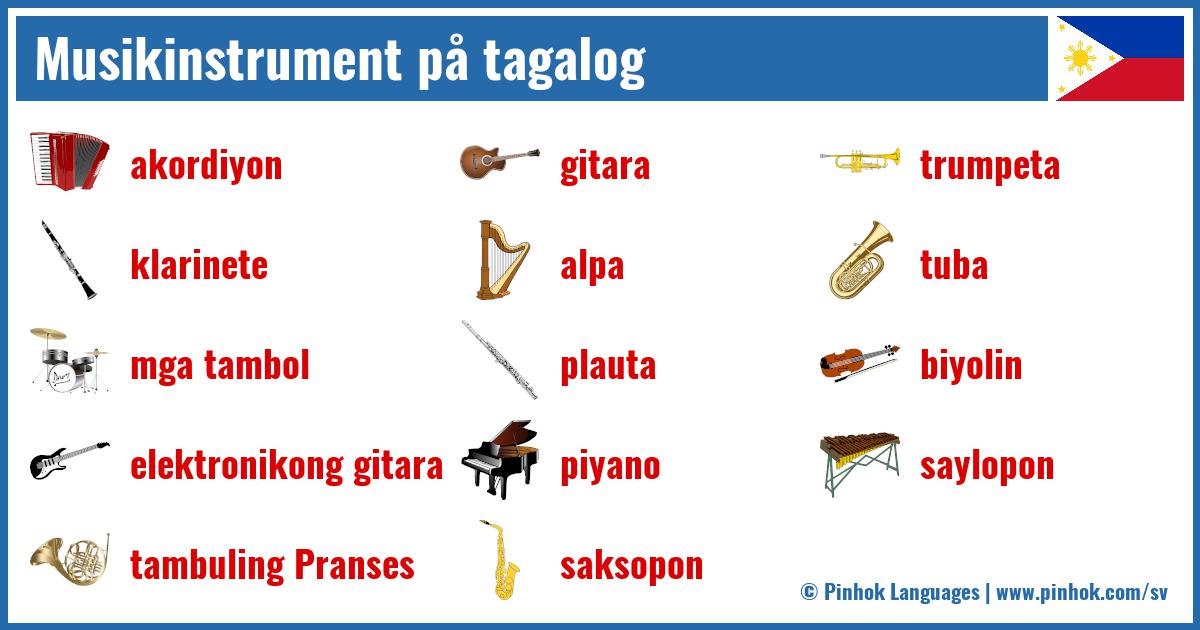 Musikinstrument på tagalog

akordiyon

klarinete

mga tambol

elektronikong gitara

tambuling Pranses

gitara

alpa

plauta

piyano

saksopon

trumpeta

tuba

biyolin

saylopon

© Pinhok Languages | www.pinhok.com/sv